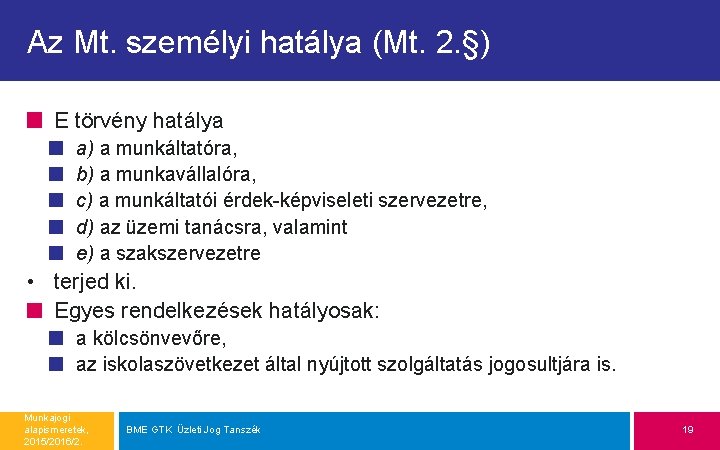 Az Mt. személyi hatálya (Mt. 2.§)

E törvény hatálya

a) a munkáltatóra,

b) a munkavállalóra,

c) a munkáltatói érdek-képviseleti szervezetre,

d) az üzemi tanácsra, valamint

e) a szakszervezetre

• terjed ki.

Egyes rendelkezések hatályosak:

a kölcsönvevőre,

az iskolaszövetkezet által nyújtott szolgáltatás jogosultjára is.

Munkajogi alapismeretek, 2015/2016/2.

BME GTK Üzleti Jog Tanszék

19